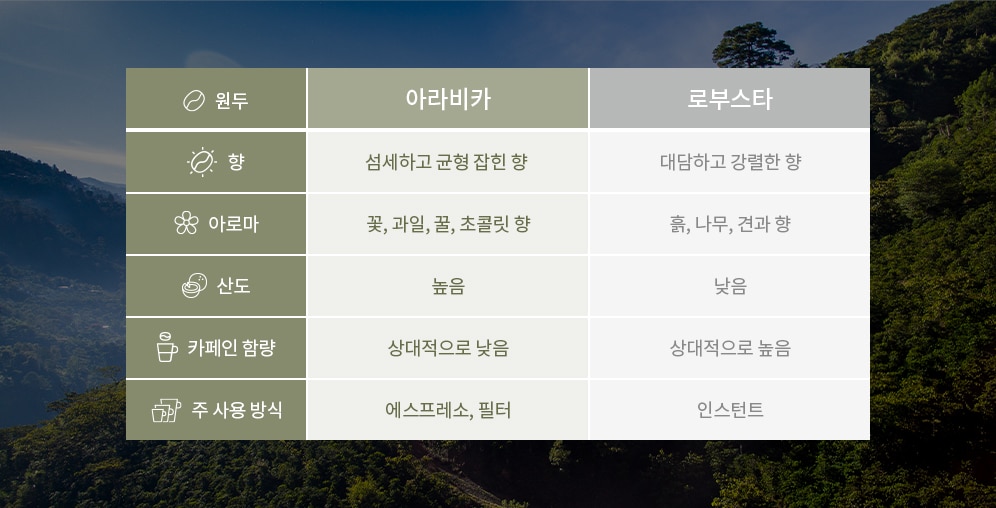 | 원두 | 아라비카 | 로부스타 |
|---|---|---|
| 향 | 섬세하고 균형 잡힌 향 | 대담하고 강렬한 향 |
| 아로마 | 꽃, 과일, 꿀, 초콜릿 향 | 흙, 나무, 견과 향 |
| 산도 | 높음 | 낮음 |
| 카페인 함량 | 상대적으로 낮음 | 상대적으로 높음 |
| 주 사용 방식 | 에스프레소, 필터 | 인스턴트 |